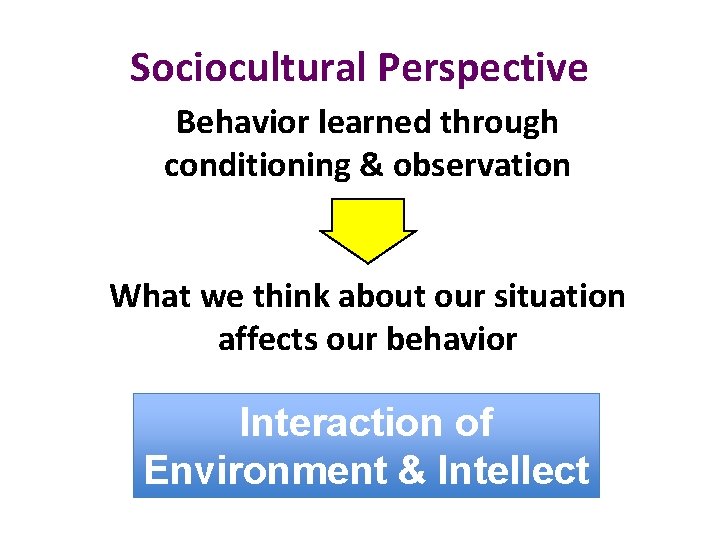 Sociocultural Perspective

Behavior learned through conditioning & observation

What we think about our situation affects our behavior

Interaction of Environment & Intellect